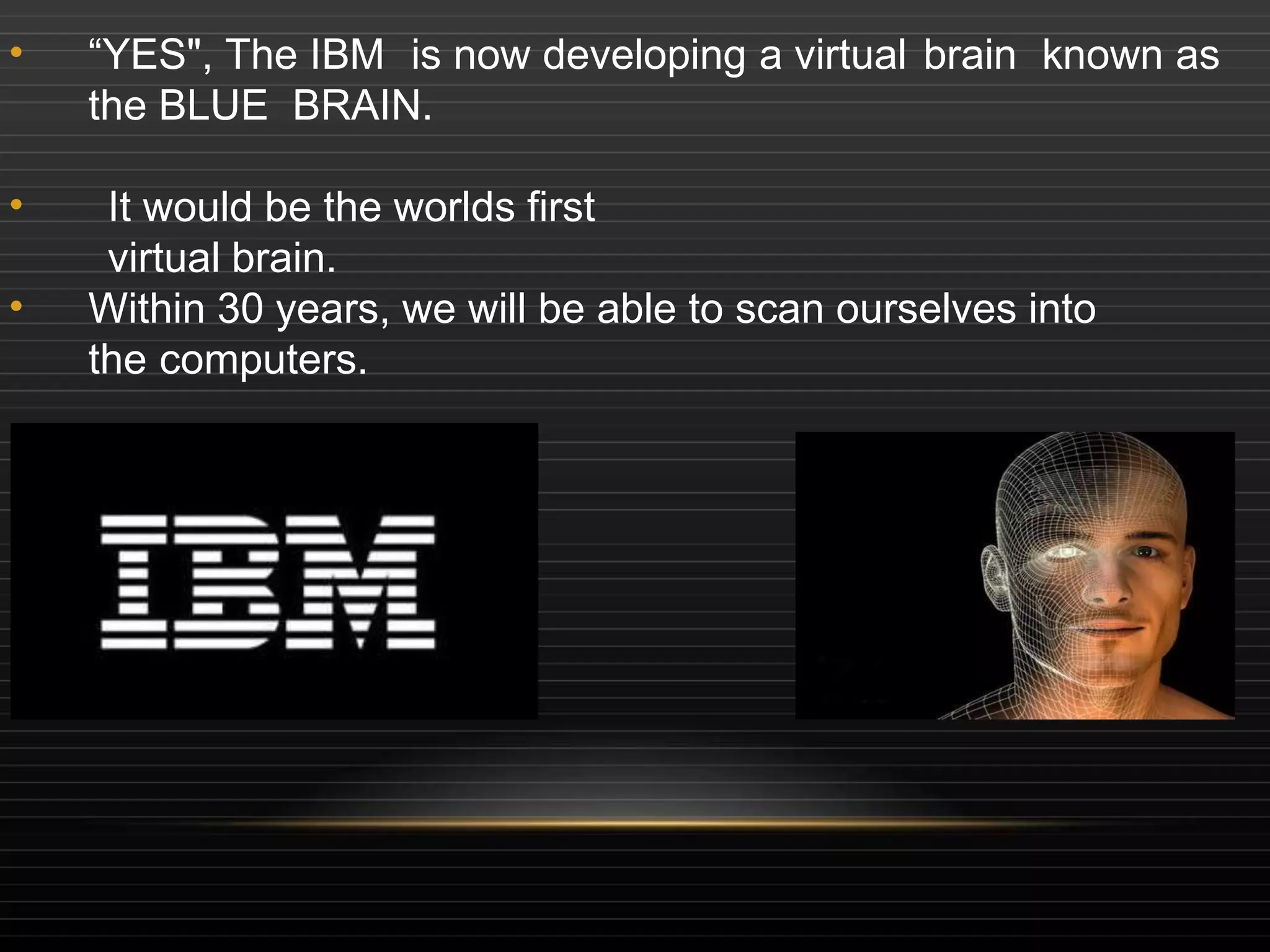 • “YES", The IBM is now developing a virtual brain known as the BLUE BRAIN.

• It would be the worlds first virtual brain.

• Within 30 years, we will be able to scan ourselves into the computers.

IBM